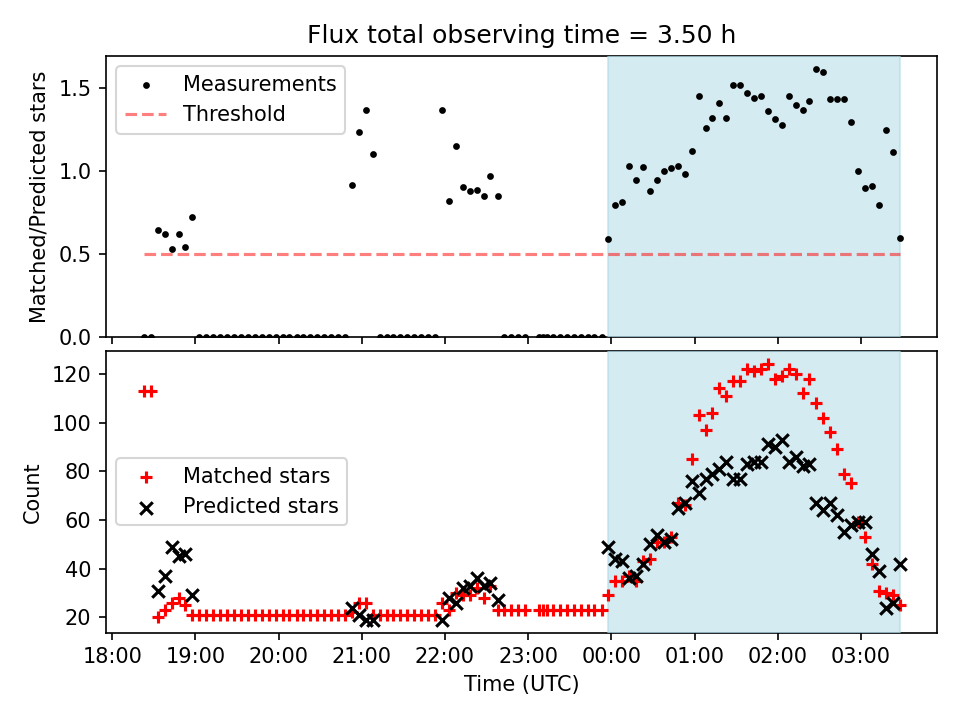 Flux total observing time = 3.50 h

Measurements
Threshold

Matched/Predicted stars

1.5
1.0
0.5
0.0

Matched stars
Predicted stars

Count

120
100
80
60
40
20

18:00 19:00 20:00 21:00 22:00 23:00 00:00 01:00 02:00 03:00

Time (UTC)